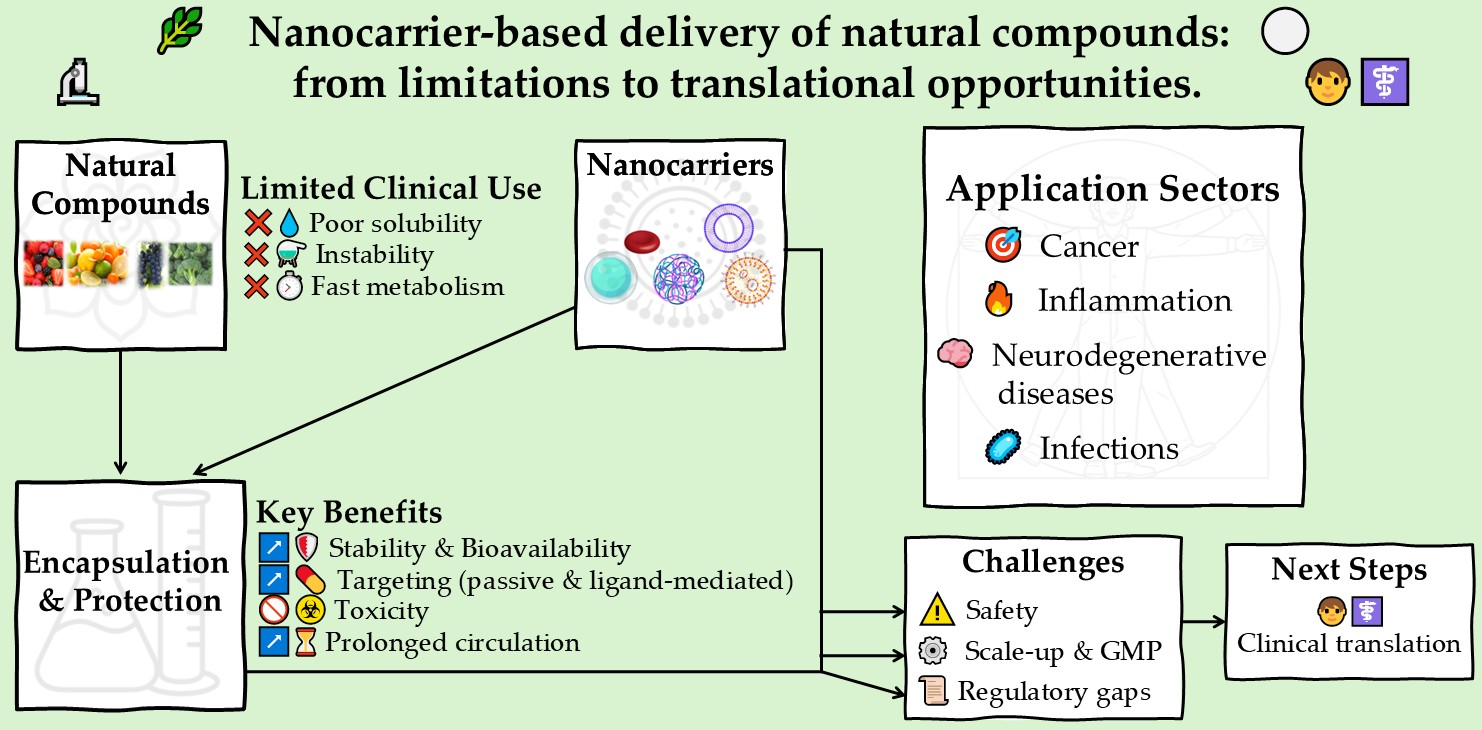 Nanocarrier-based delivery of natural compounds: from limitations to translational opportunities.

Natural Compounds

Limited Clinical Use
Poor solubility
Instability
Fast metabolism

Nanocarriers

Application Sectors
Cancer
Inflammation
Neurodegenerative diseases
Infections

Encapsulation & Protection

Key Benefits
Stability & Bioavailability
Targeting (passive & ligand-mediated)
Toxicity
Prolonged circulation

Challenges
Safety
Scale-up & GMP
Regulatory gaps

Next Steps
Clinical translation